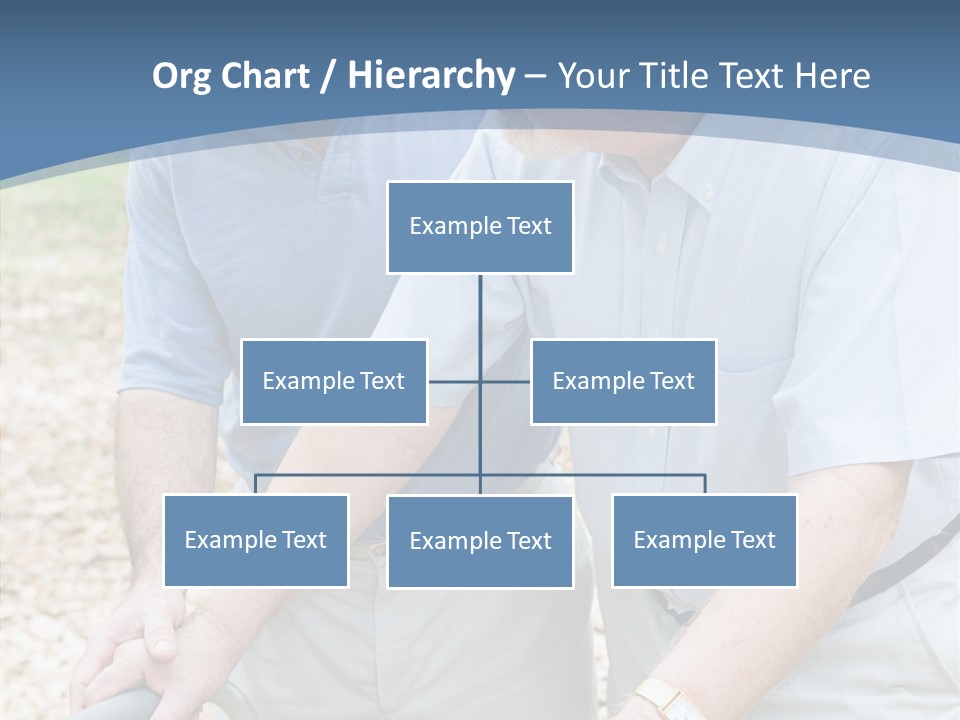 Org Chart / Hierarchy – Your Title Text Here

Example Text

Example Text

Example Text

Example Text

Example Text

Example Text